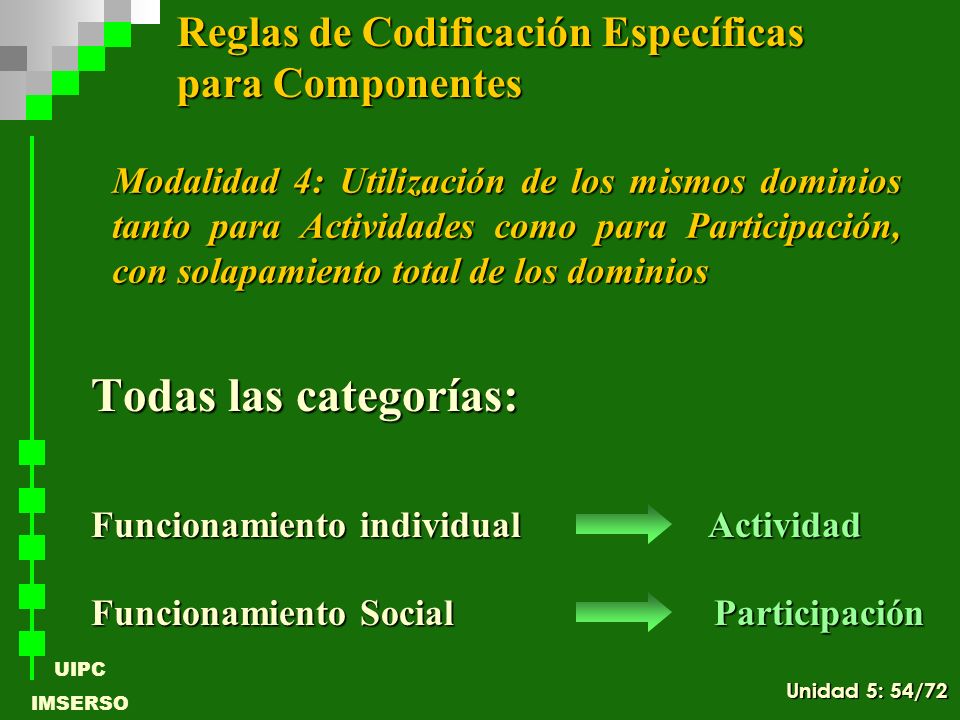 Reglas de Codificación Específicas para Componentes

Modalidad 4: Utilización de los mismos dominios tanto para Actividades como para Participación, con solapamiento total de los dominios

Todas las categorías:

Funcionamiento individual Actividad

Funcionamiento Social Participación

UIPC
IMSERSO

Unidad 5: 54/72